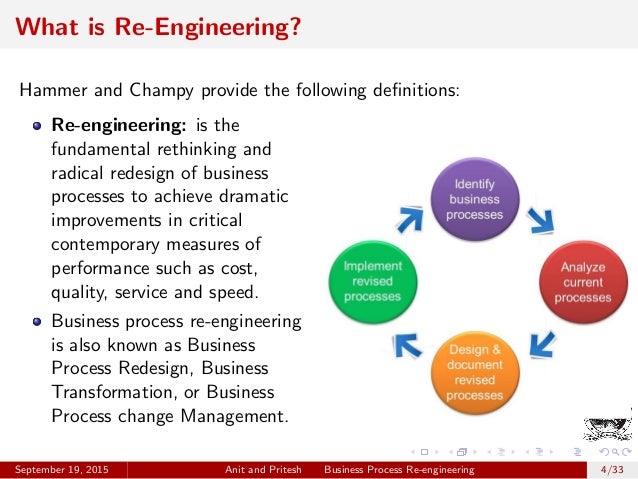 What is Re-Engineering?

Hammer and Champy provide the following definitions:

- **Re-engineering:** is the fundamental rethinking and radical redesign of business processes to achieve dramatic improvements in critical contemporary measures of performance such as cost, quality, service and speed.
- Business process re-engineering is also known as Business Process Redesign, Business Transformation, or Business Process change Management.

Identify business processes

Analyze current processes

Design & document revised processes

Implement revised processes

September 19, 2015 Anit and Pritesh Business Process Re-engineering 4/33